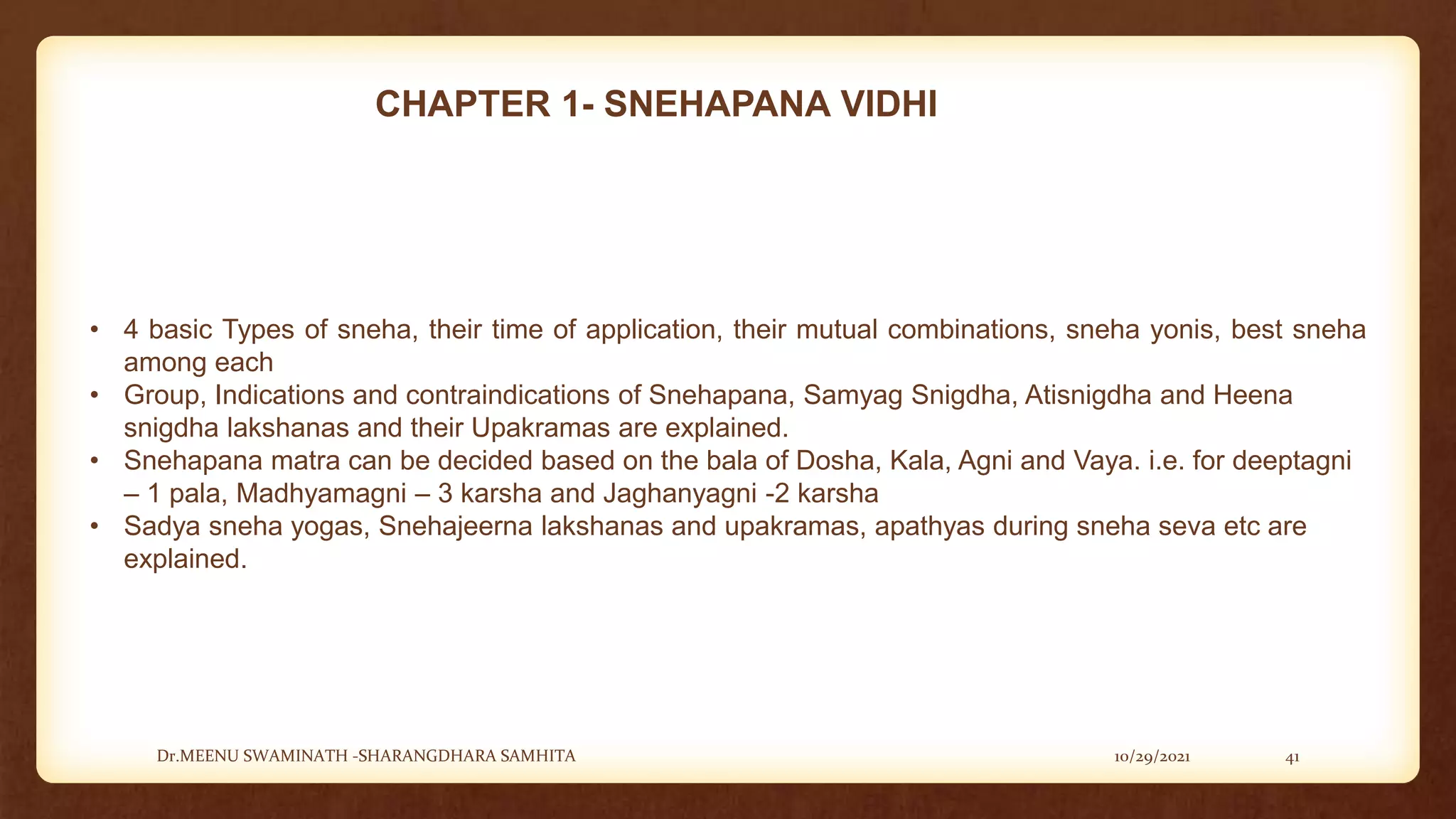 CHAPTER 1- SNEHAPANA VIDHI

• 4 basic Types of sneha, their time of application, their mutual combinations, sneha yonis, best sneha among each
• Group, Indications and contraindications of Snehapana, Samyag Snigdha, Atisnigdha and Heena snigdha lakshanas and their Upakramas are explained.
• Snehapana matra can be decided based on the bala of Dosha, Kala, Agni and Vaya. i.e. for deeptagni – 1 pala, Madhyamagni – 3 karsha and Jaghanyagni -2 karsha
• Sadya sneha yogas, Snehajeerna lakshanas and upakramas, apathyas during sneha seva etc are explained.

Dr.MEENU SWAMINATH -SHARANGDHARA SAMHITA 10/29/2021 41